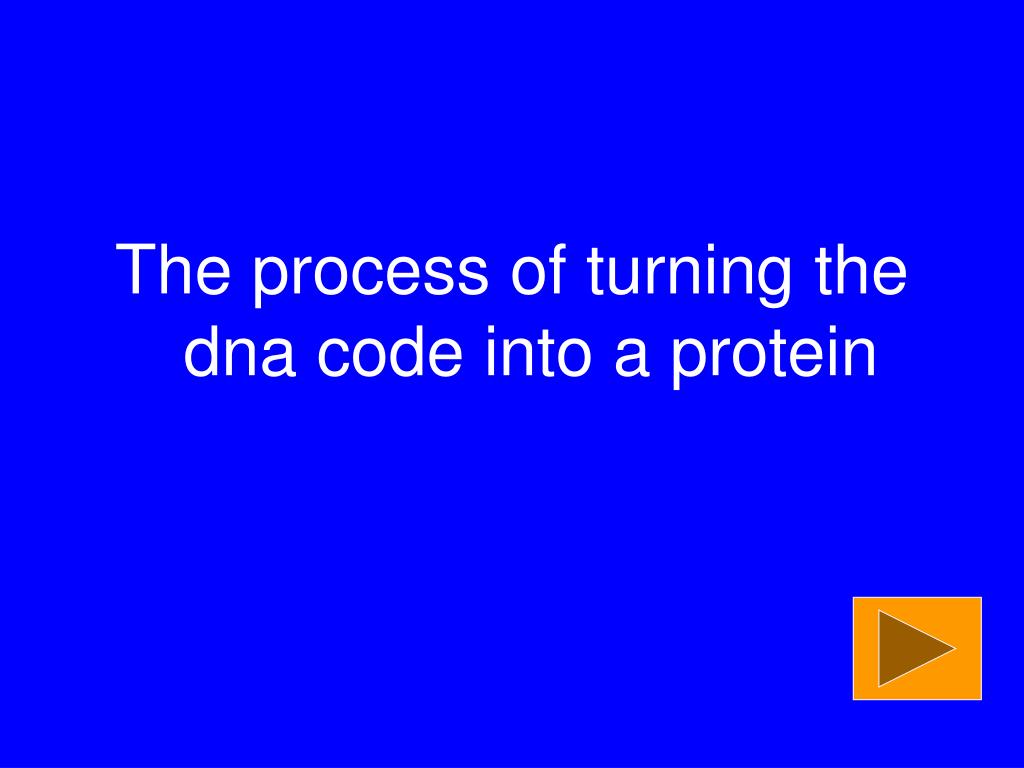 The process of turning the dna code into a protein